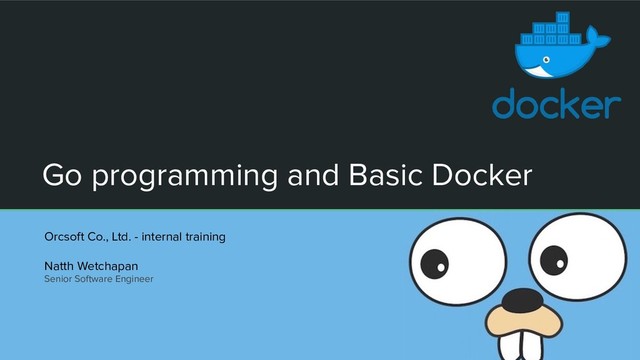 docker

Go programming and Basic Docker

Orcsoft Co., Ltd. - internal training

Natth Wetchapan
Senior Software Engineer